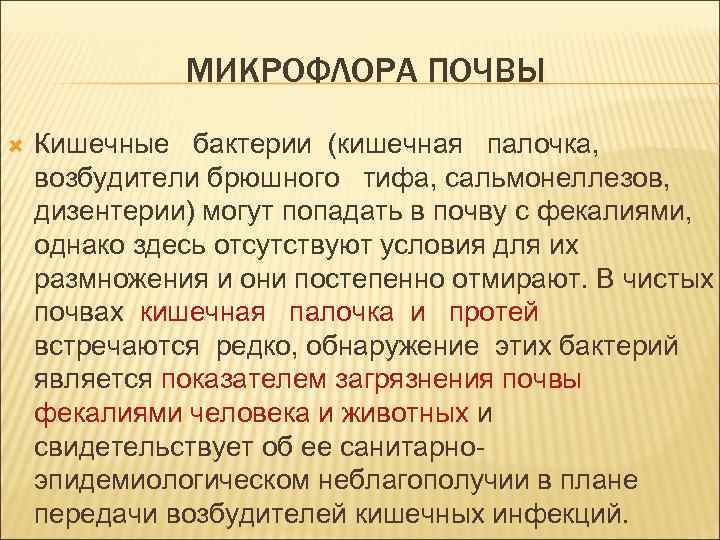 МИКРОФЛОРА ПОЧВЫ

Кишечные бактерии (кишечная палочка, возбудители брюшного тифа, сальмонеллезов, дизентерии) могут попадать в почву с фекалиями, однако здесь отсутствуют условия для их размножения и они постепенно отмирают. В чистых почвах кишечная палочка и протей встречаются редко, обнаружение этих бактерий является показателем загрязнения почвы фекалиями человека и животных и свидетельствует об ее санитарно-эпидемиологическом неблагополучии в плане передачи возбудителей кишечных инфекций.